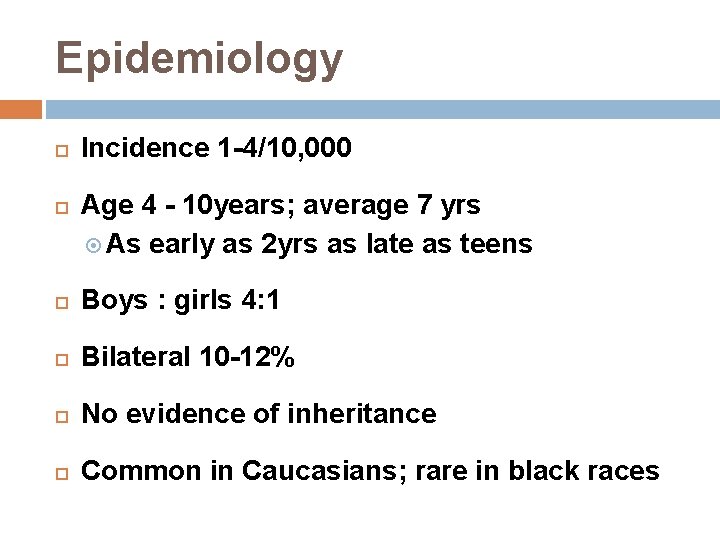 Epidemiology

Incidence 1-4/10,000

Age 4 - 10years; average 7 yrs

As early as 2yrs as late as teens

Boys : girls 4:1

Bilateral 10-12%

No evidence of inheritance

Common in Caucasians; rare in black races